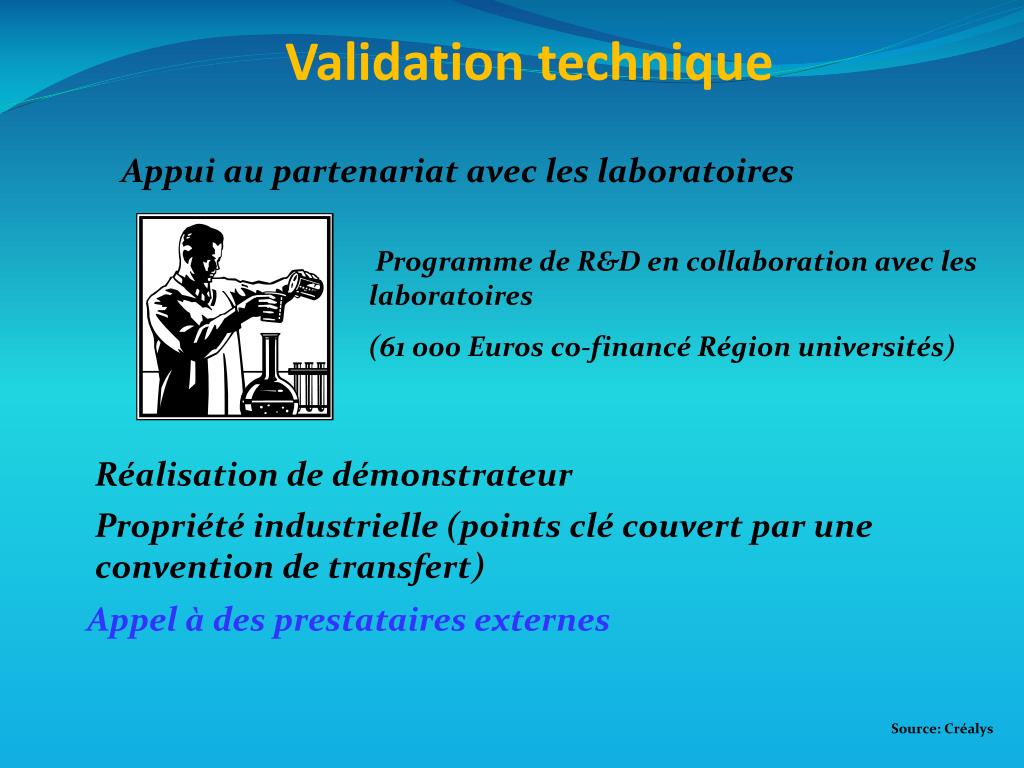 Validation technique

Appui au partenariat avec les laboratoires

Programme de R&D en collaboration avec les laboratoires

(61 000 Euros co-financé Région universités)

Réalisation de démonstrateur

Propriété industrielle (points clé couvert par une convention de transfert)

Appel à des prestataires externes

Source: Créalys